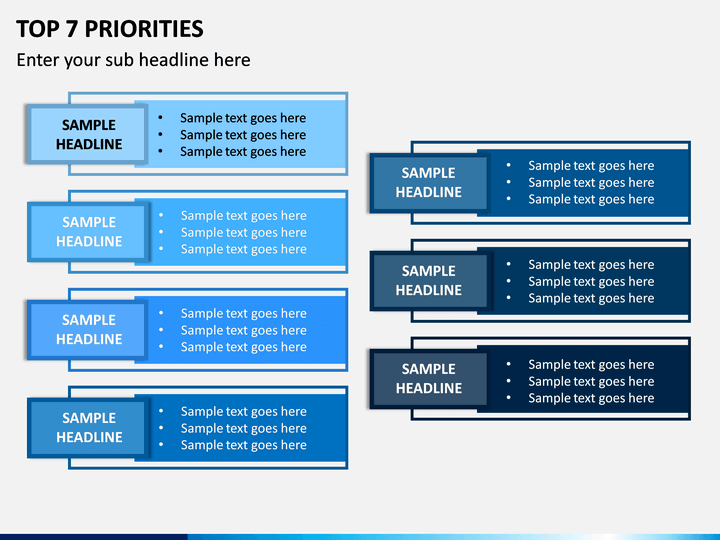 TOP 7 PRIORITIES

Enter your sub headline here

SAMPLE HEADLINE

- Sample text goes here
- Sample text goes here
- Sample text goes here

SAMPLE HEADLINE

- Sample text goes here
- Sample text goes here
- Sample text goes here

SAMPLE HEADLINE

- Sample text goes here
- Sample text goes here
- Sample text goes here

SAMPLE HEADLINE

- Sample text goes here
- Sample text goes here
- Sample text goes here

SAMPLE HEADLINE

- Sample text goes here
- Sample text goes here
- Sample text goes here

SAMPLE HEADLINE

- Sample text goes here
- Sample text goes here
- Sample text goes here

SAMPLE HEADLINE

- Sample text goes here
- Sample text goes here
- Sample text goes here